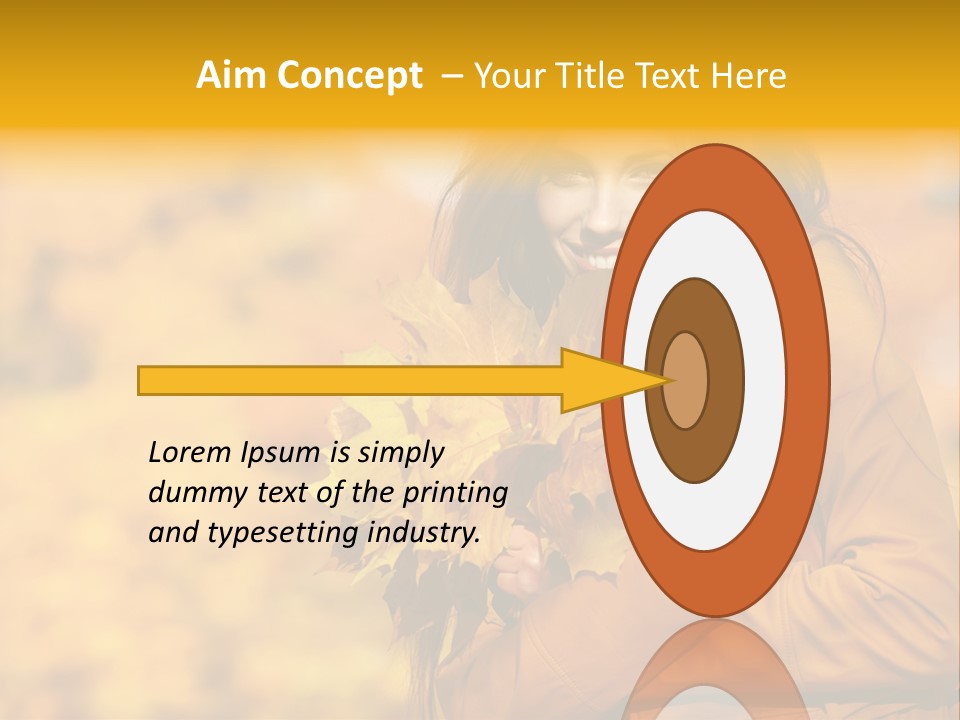 Aim Concept – Your Title Text Here

Lorem Ipsum is simply dummy text of the printing and typesetting industry.